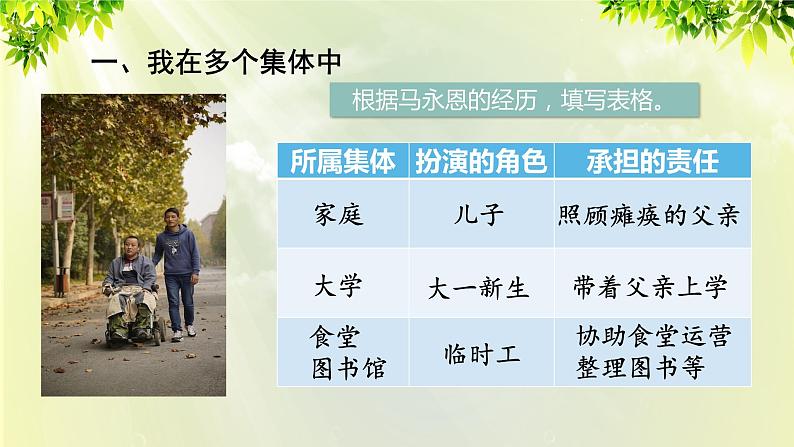 一、我在多个集体中

根据马永恩的经历，填写表格。

| 所属集体 | 扮演的角色 | 承担的责任 |
|---|---|---|
| 家庭 | 儿子 | 照顾瘫痪的父亲 |
| 大学 | 大一新生 | 带着父亲上学 |
| 食堂 图书馆 | 临时工 | 协助食堂运营 整理图书等 |